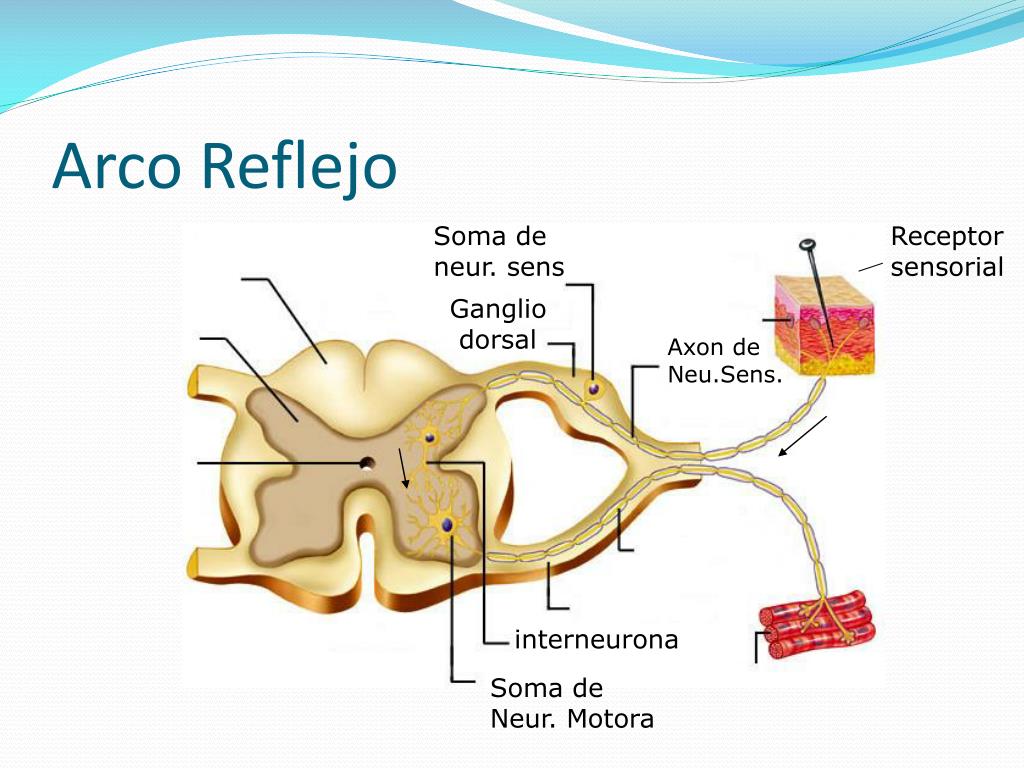 Arco Reflejo

Soma de neur. sens

Receptor sensorial

Ganglio dorsal

Axon de Neu.Sens.

interneurona

Soma de Neur. Motora